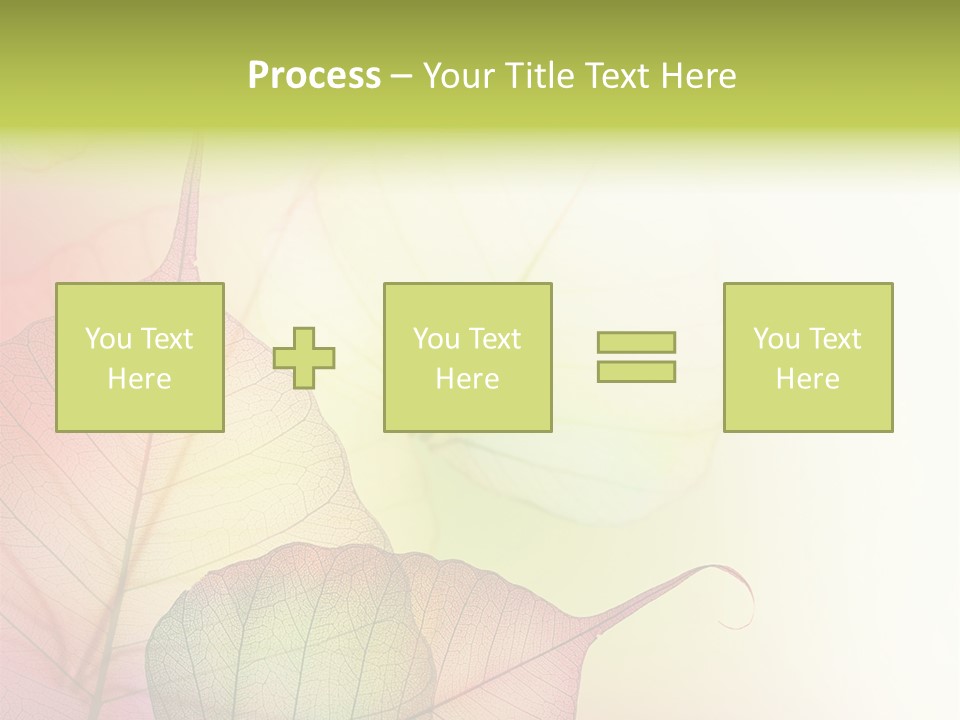 Process – Your Title Text Here

You Text Here

You Text Here

You Text Here